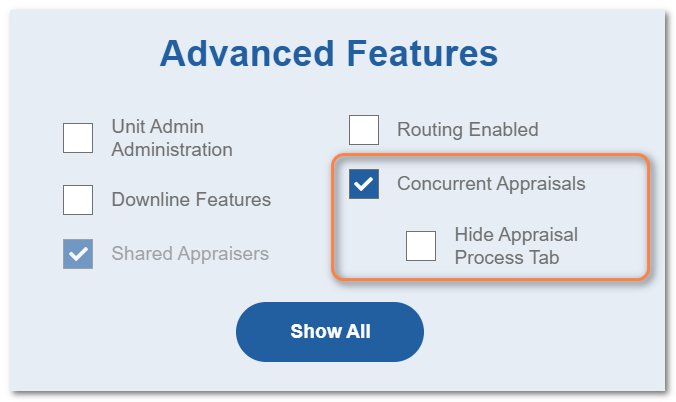 Advanced Features

Unit Admin Administration

Downline Features

Shared Appraisers

Routing Enabled

Concurrent Appraisals

Hide Appraisal Process Tab

Show All